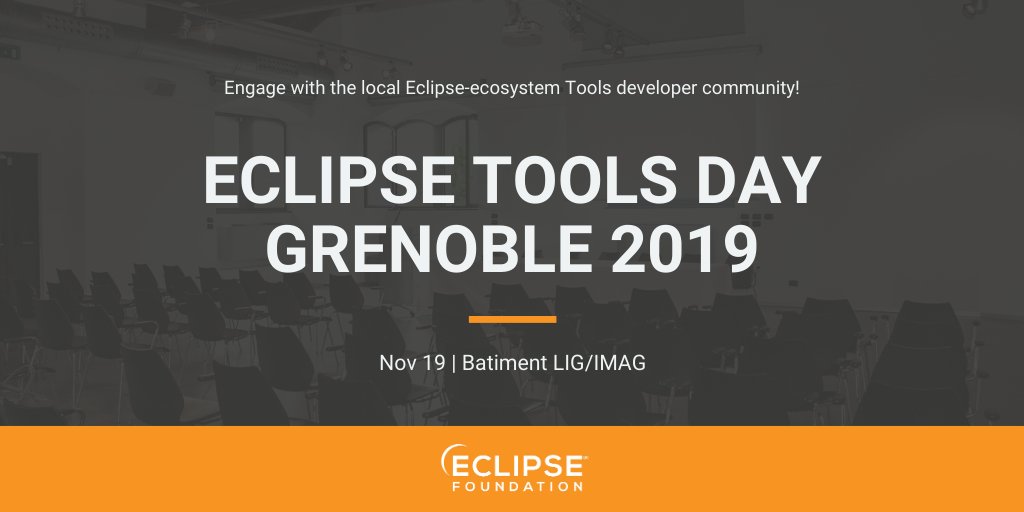 Engage with the local Eclipse-ecosystem Tools developer community!

ECLIPSE TOOLS DAY GRENOBLE 2019

Nov 19 | Batiment LIG/IMAG

ECLIPSE FOUNDATION